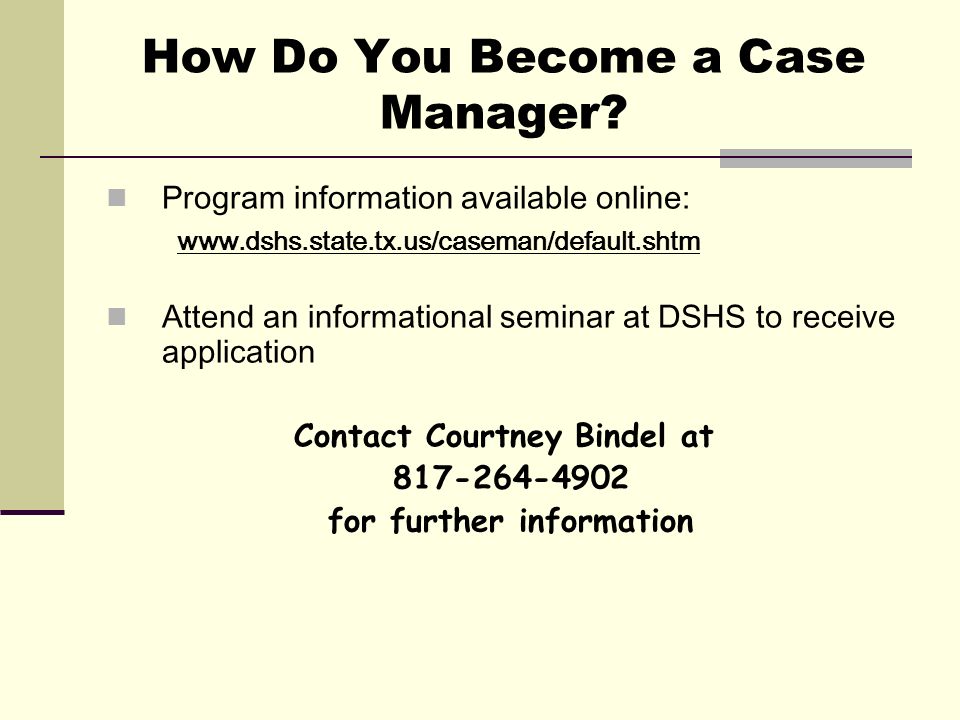 How Do You Become a Case Manager?

Program information available online:
www.dshs.state.tx.us/caseman/default.shtm

Attend an informational seminar at DSHS to receive application

Contact Courtney Bindel at
817-264-4902
for further information